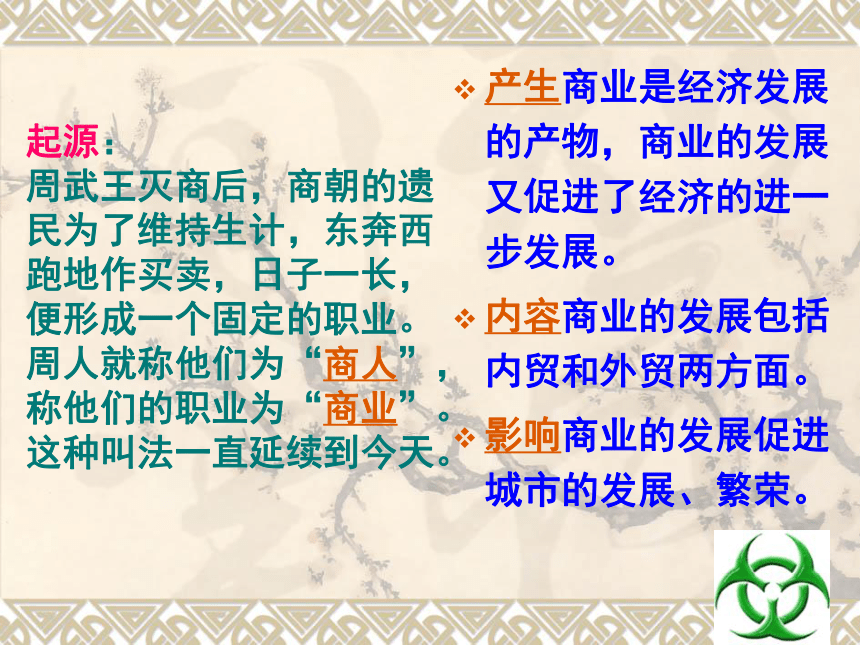 起源：
周武王灭商后，商朝的遗民为了维持生计，东奔西跑地作买卖，日子一长，便形成一个固定的职业。周人就称他们为“商人”，称他们的职业为“商业”。这种叫法一直延续到今天。

❖ 产生商业是经济发展的产物，商业的发展又促进了经济的进一步发展。

❖ 内容商业的发展包括内贸和外贸两方面。

❖ 影响商业的发展促进城市的发展、繁荣。